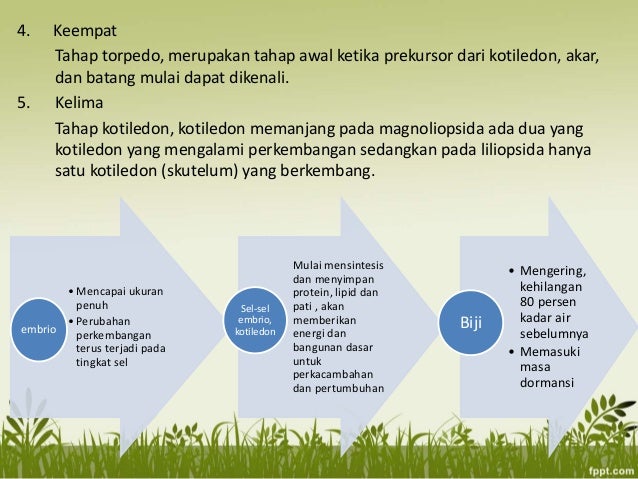 4. Keempat

Tahap torpedo, merupakan tahap awal ketika prekursor dari kotiledon, akar, dan batang mulai dapat dikenali.

5. Kelima

Tahap kotiledon, kotiledon memanjang pada magnoliopsida ada dua yang kotiledon yang mengalami perkembangan sedangkan pada liliopsida hanya satu kotiledon (skutelum) yang berkembang.

embrio

• Mencapai ukuran penuh
• Perubahan perkembangan terus terjadi pada tingkat sel

Sel-sel embrio, kotiledon

Mulai mensintesis dan menyimpan protein, lipid dan pati , akan memberikan energi dan bangunan dasar untuk perkacambahan dan pertumbuhan

Biji

• Mengering, kehilangan 80 persen kadar air sebelumnya
• Memasuki masa dormansi

fppt.com